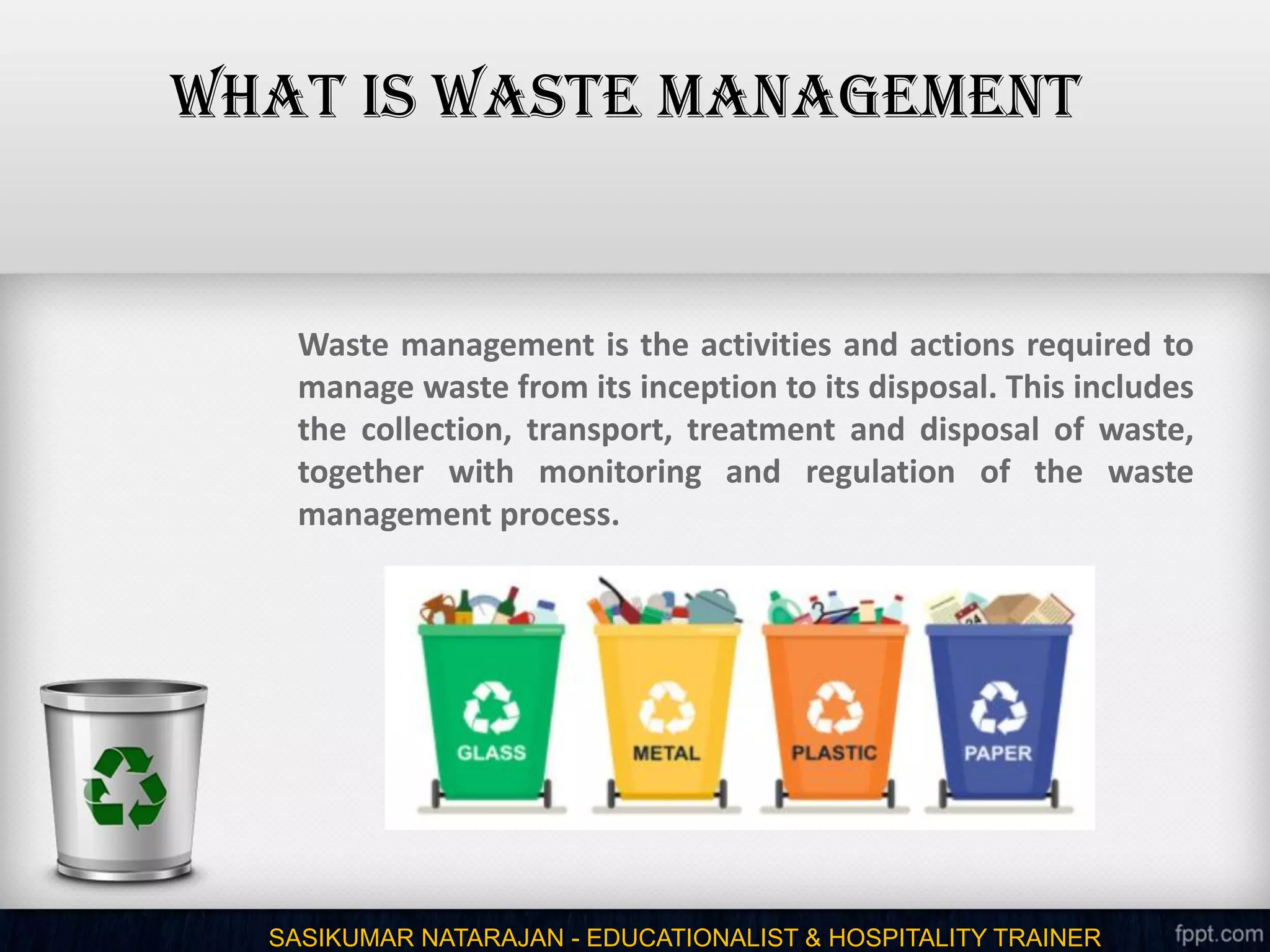 WHAT IS WASTE MANAGEMENT

Waste management is the activities and actions required to manage waste from its inception to its disposal. This includes the collection, transport, treatment and disposal of waste, together with monitoring and regulation of the waste management process.

GLASS

METAL

PLASTIC

PAPER

SASIKUMAR NATARAJAN - EDUCATIONALIST & HOSPITALITY TRAINER

fppt.com